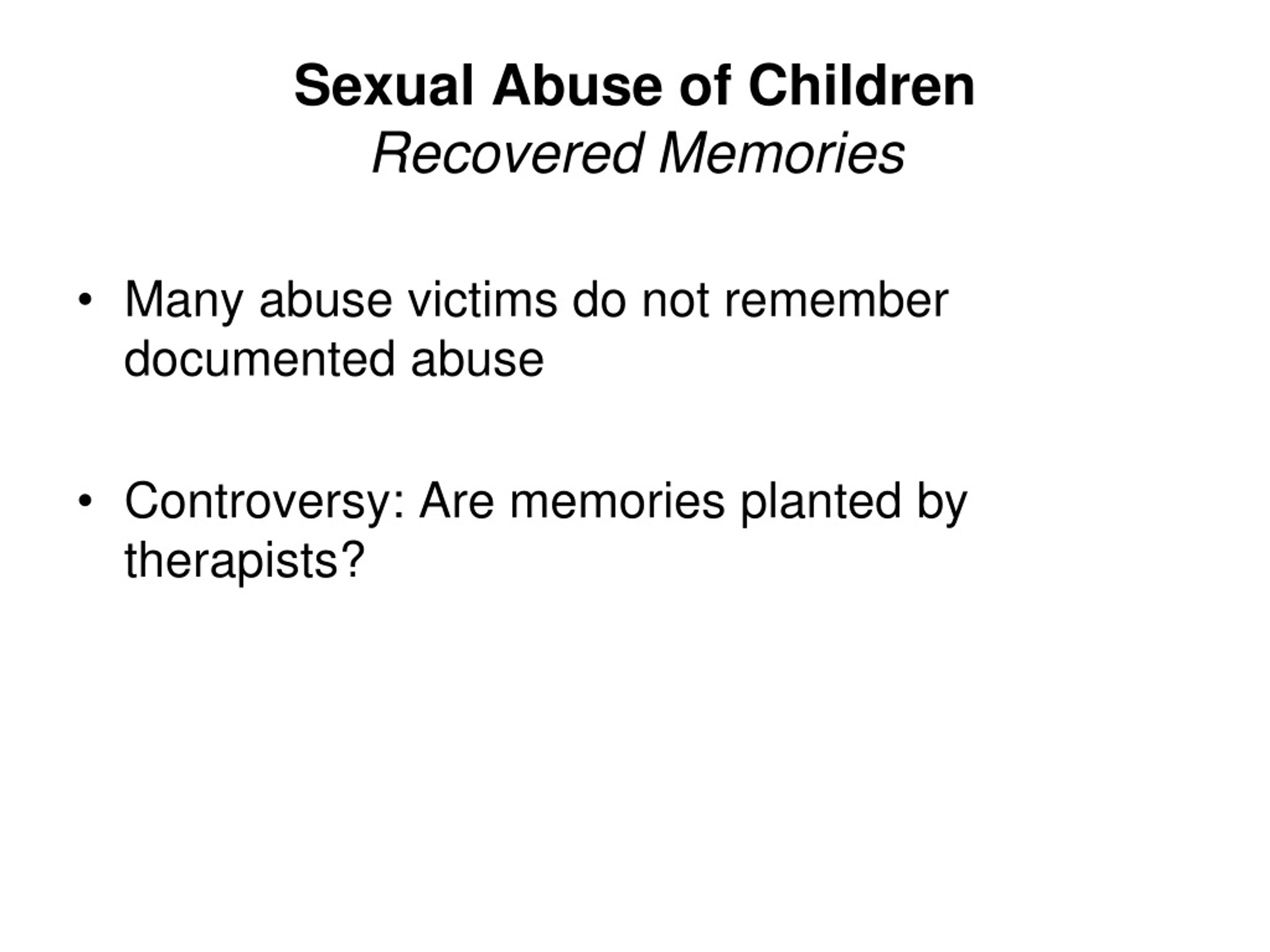 Sexual Abuse of Children
Recovered Memories

• Many abuse victims do not remember documented abuse

• Controversy: Are memories planted by therapists?